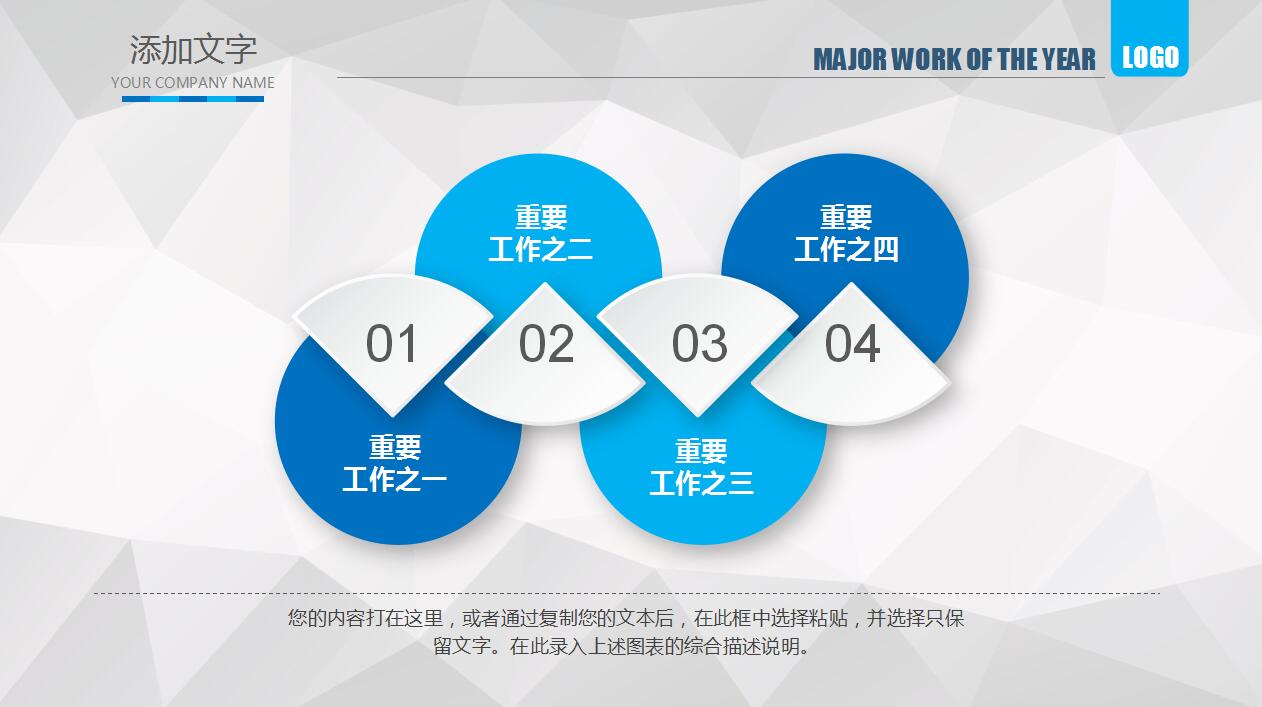 添加文字
YOUR COMPANY NAME

MAJOR WORK OF THE YEAR

LOGO

重要
工作之二

重要
工作之四

01

02

03

04

重要
工作之一

重要
工作之三

您的内容打在这里，或者通过复制您的文本后，在此框中选择粘贴，并选择只保留文字。在此录入上述图表的综合描述说明。